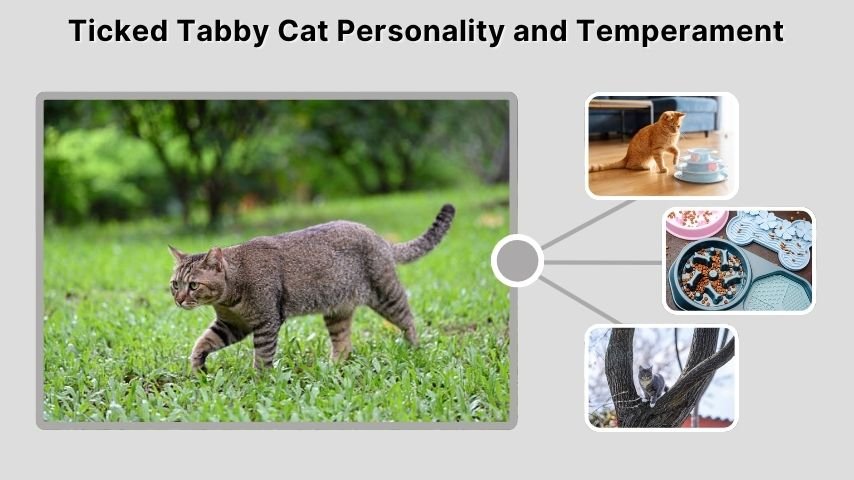 Ticked Tabby Cat Personality and Temperament